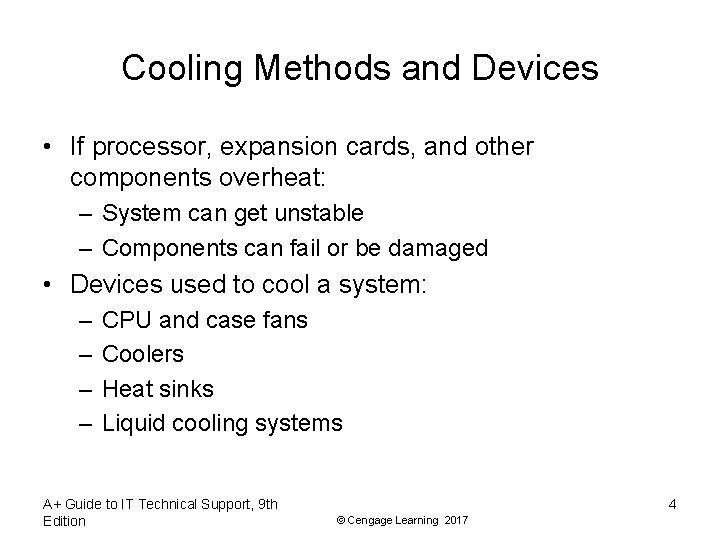 Cooling Methods and Devices

• If processor, expansion cards, and other components overheat:
– System can get unstable
– Components can fail or be damaged
• Devices used to cool a system:
– CPU and case fans
– Coolers
– Heat sinks
– Liquid cooling systems

A+ Guide to IT Technical Support, 9th Edition

© Cengage Learning 2017

4